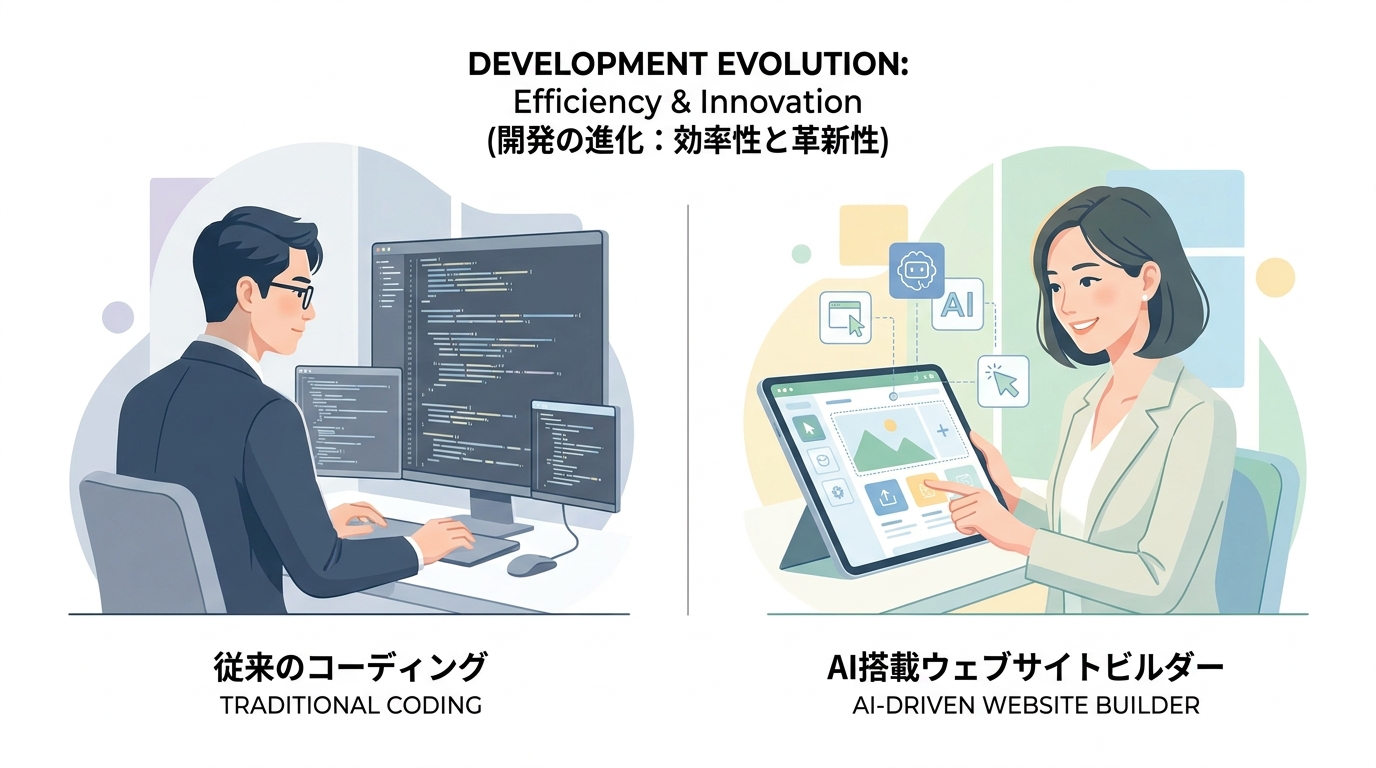 DEVELOPMENT EVOLUTION:
Efficiency & Innovation
(開発の進化：効率性と革新性)

AI

従来のコーディング
TRADITIONAL CODING

AI搭載ウェブサイトビルダー
AI-DRIVEN WEBSITE BUILDER